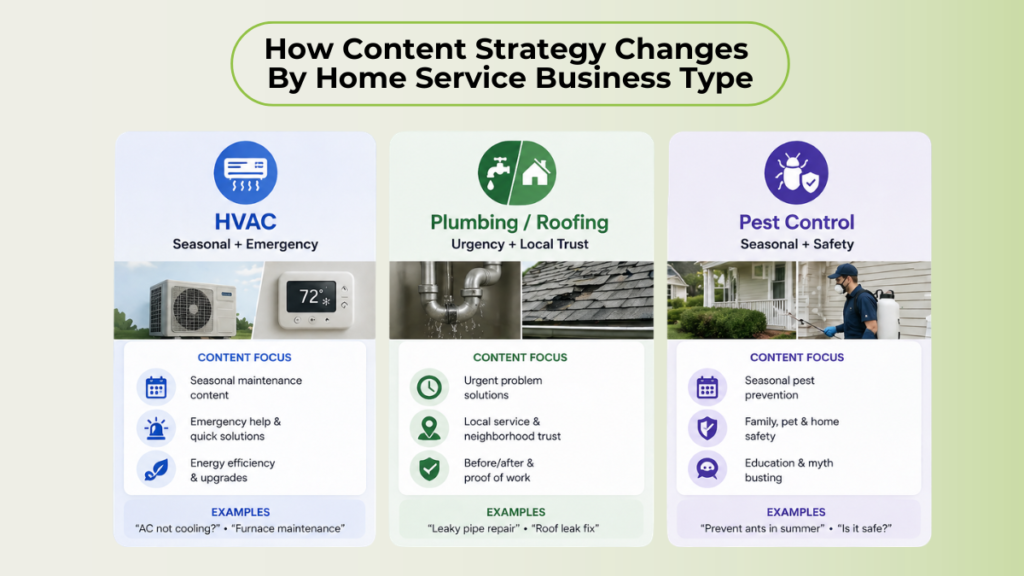 How Content Strategy Changes By Home Service Business Type

HVAC
Seasonal + Emergency

72°

CONTENT FOCUS
Seasonal maintenance content
Emergency help & quick solutions
Energy efficiency & upgrades

EXAMPLES
"AC not cooling?" • "Furnace maintenance"

Plumbing / Roofing
Urgency + Local Trust

CONTENT FOCUS
Urgent problem solutions
Local service & neighborhood trust
Before/after & proof of work

EXAMPLES
"Leaky pipe repair" • "Roof leak fix"

Pest Control
Seasonal + Safety

CONTENT FOCUS
Seasonal pest prevention
Family, pet & home safety
Education & myth busting

EXAMPLES
"Prevent ants in summer" • "Is it safe?"